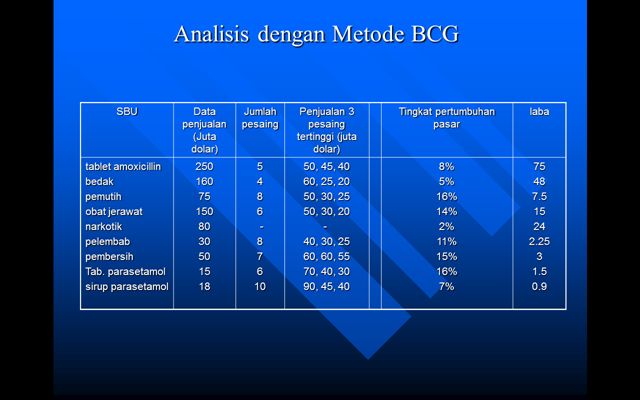 Analisis dengan Metode BCG

| SBU | Data penjualan (Juta dolar) | Jumlah pesaing | Penjualan 3 pesaing tertinggi (juta dolar) | | Tingkat pertumbuhan pasar | laba |
|---|---|---|---|---|---|---|
| tablet amoxicillin | 250 | 5 | 50, 45, 40 | | 8% | 75 |
| bedak | 160 | 4 | 60, 25, 20 | | 5% | 48 |
| pemutih | 75 | 8 | 50, 30, 25 | | 16% | 7.5 |
| obat jerawat | 150 | 6 | 50, 30, 20 | | 14% | 15 |
| narkotik | 80 | - | - | | 2% | 24 |
| pelembab | 30 | 8 | 40, 30, 25 | | 11% | 2.25 |
| pembersih | 50 | 7 | 60, 60, 55 | | 15% | 3 |
| Tab. parasetamol | 15 | 6 | 70, 40, 30 | | 16% | 1.5 |
| sirup parasetamol | 18 | 10 | 90, 45, 40 | | 7% | 0.9 |